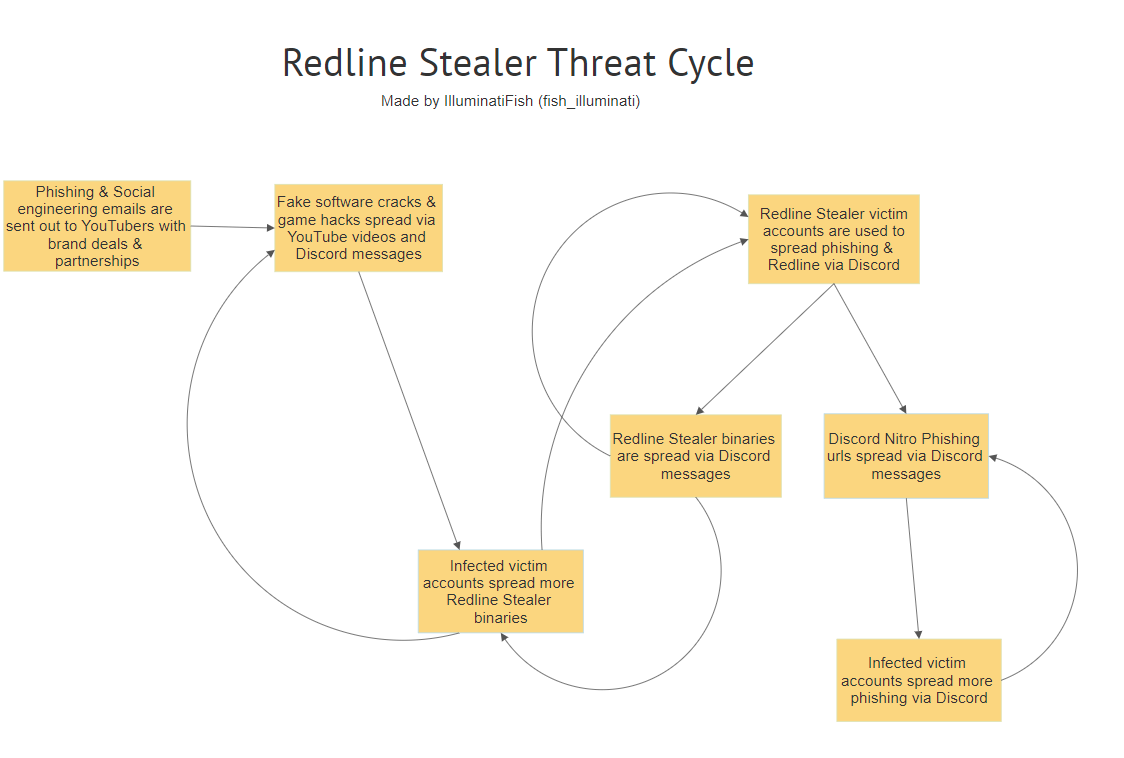 Redline Stealer Threat Cycle

Made by IlluminatiFish (fish_illuminati)

Phishing & Social engineering emails are sent out to YouTubers with brand deals & partnerships

Fake software cracks & game hacks spread via YouTube videos and Discord messages

Redline Stealer victim accounts are used to spread phishing & Redline via Discord

Redline Stealer binaries are spread via Discord messages

Discord Nitro Phishing urls spread via Discord messages

Infected victim accounts spread more Redline Stealer binaries

Infected victim accounts spread more phishing via Discord